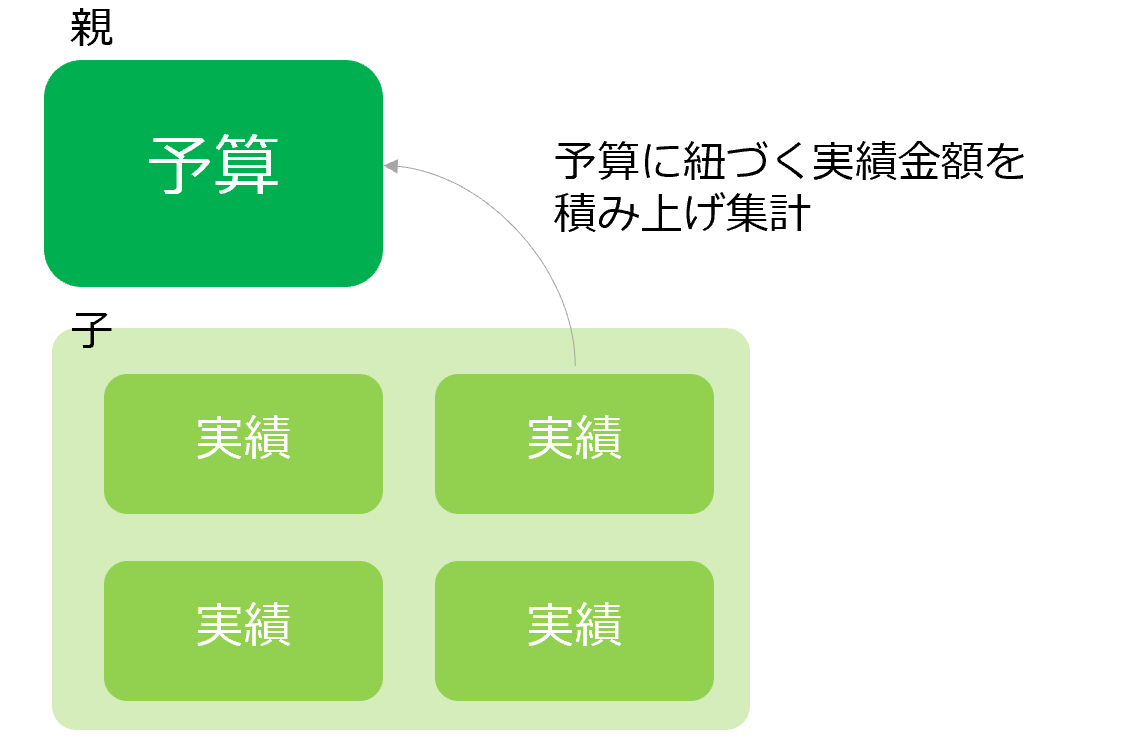 親

予算

予算に紐づく実績金額を積み上げ集計

子

実績

実績

実績

実績